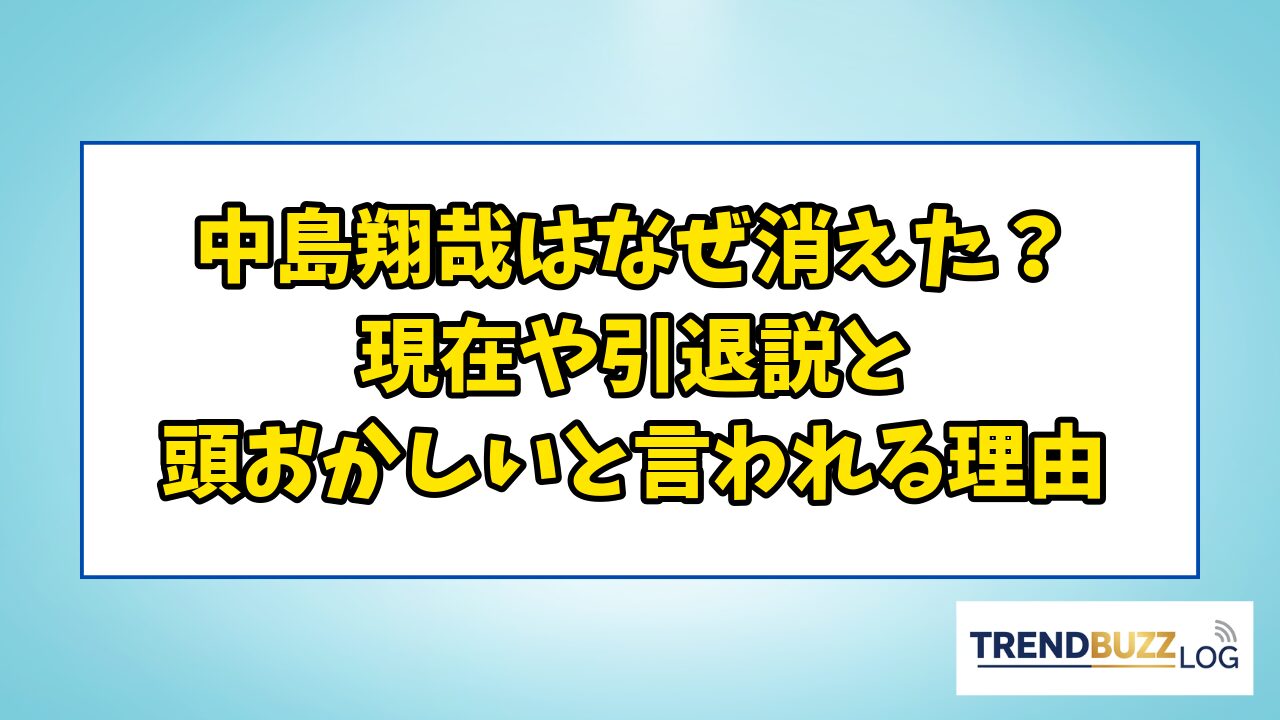 中島翔哉はなぜ消えた？
現在や引退説と
頭おかしいと言われる理由

TRENDBUZZ LOG